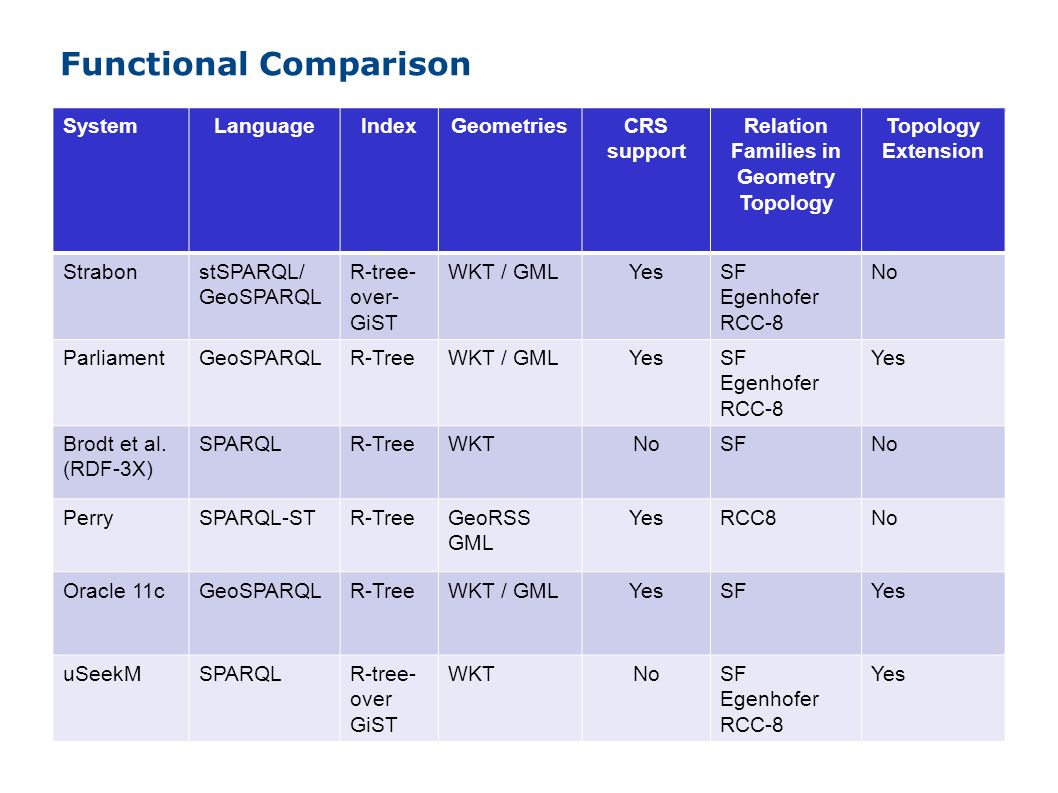 Functional Comparison

| System | Language | Index | Geometries | CRS support | Relation Families in Geometry Topology | Topology Extension |
|---|---|---|---|---|---|---|
| Strabon | stSPARQL/ GeoSPARQL | R-tree-over-GiST | WKT / GML | Yes | SF Egenhofer RCC-8 | No |
| Parliament | GeoSPARQL | R-Tree | WKT / GML | Yes | SF Egenhofer RCC-8 | Yes |
| Brodt et al. (RDF-3X) | SPARQL | R-Tree | WKT | No | SF | No |
| Perry | SPARQL-ST | R-Tree | GeoRSS GML | Yes | RCC8 | No |
| Oracle 11c | GeoSPARQL | R-Tree | WKT / GML | Yes | SF | Yes |
| uSeekM | SPARQL | R-tree-over GiST | WKT | No | SF Egenhofer RCC-8 | Yes |